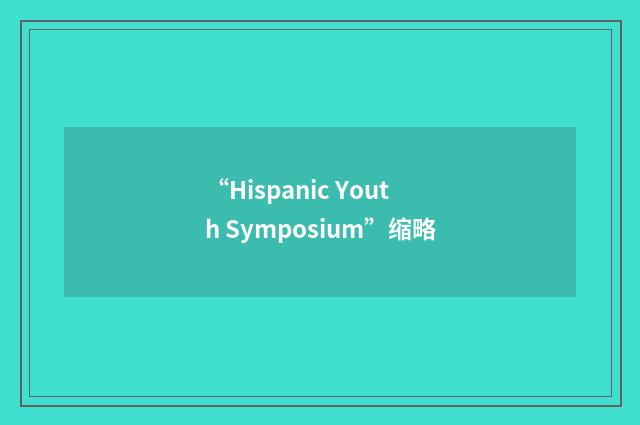 “Hispanic Youth Symposium”缩略